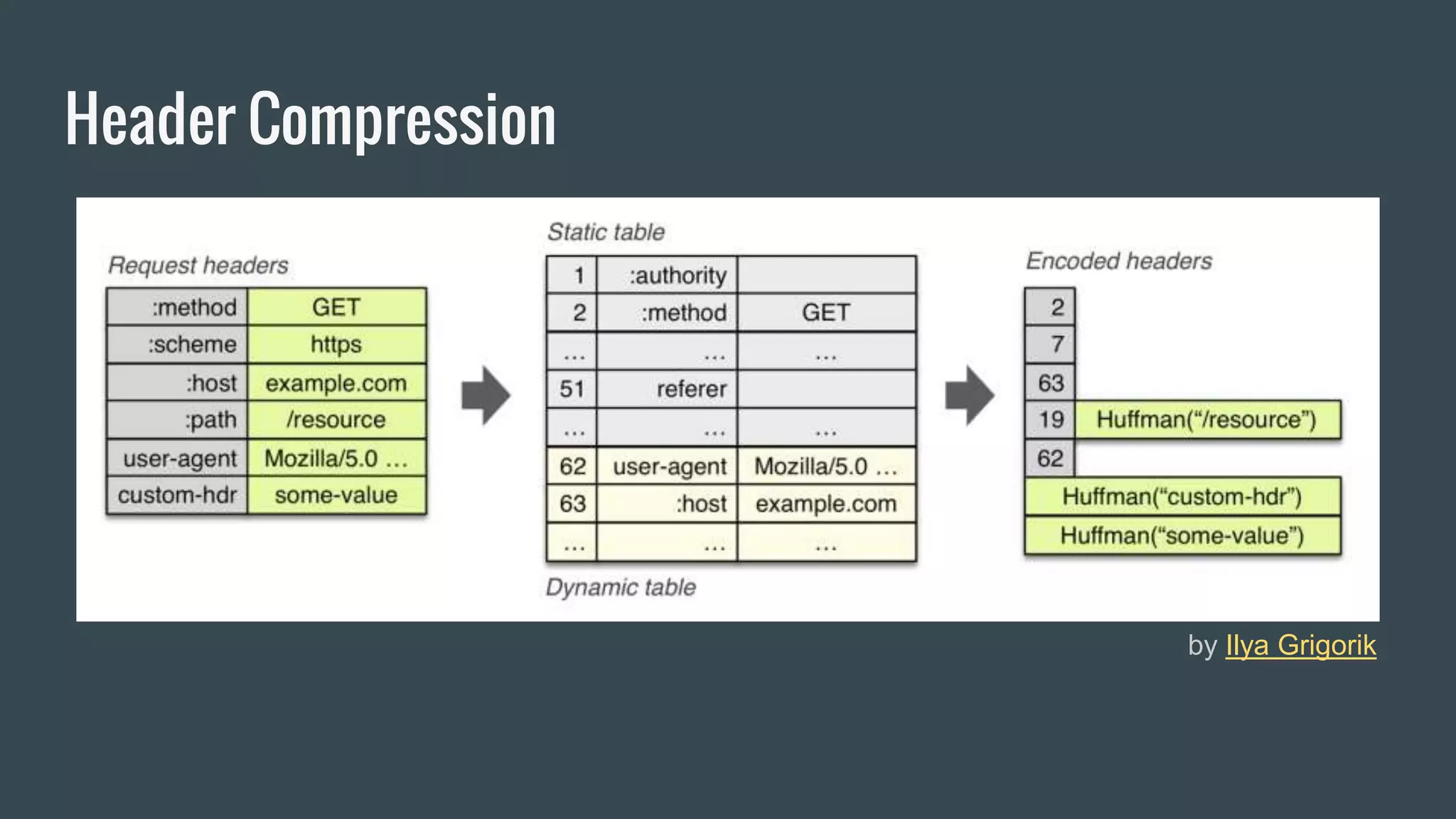 Header Compression

Request headers

| :method | GET |
|---|---|
| :scheme | https |
| :host | example.com |
| :path | /resource |
| user-agent | Mozilla/5.0 ... |
| custom-hdr | some-value |

Static table

| 1 | :authority | |
|---|---|---|
| 2 | :method | GET |
| ... | ... | ... |
| 51 | referer | |
| ... | ... | ... |
| 62 | user-agent | Mozilla/5.0 ... |
| 63 | :host | example.com |
| ... | ... | ... |

Dynamic table

Encoded headers

2
7
63
19 Huffman("/resource")
62
Huffman("custom-hdr")
Huffman("some-value")

by Ilya Grigorik